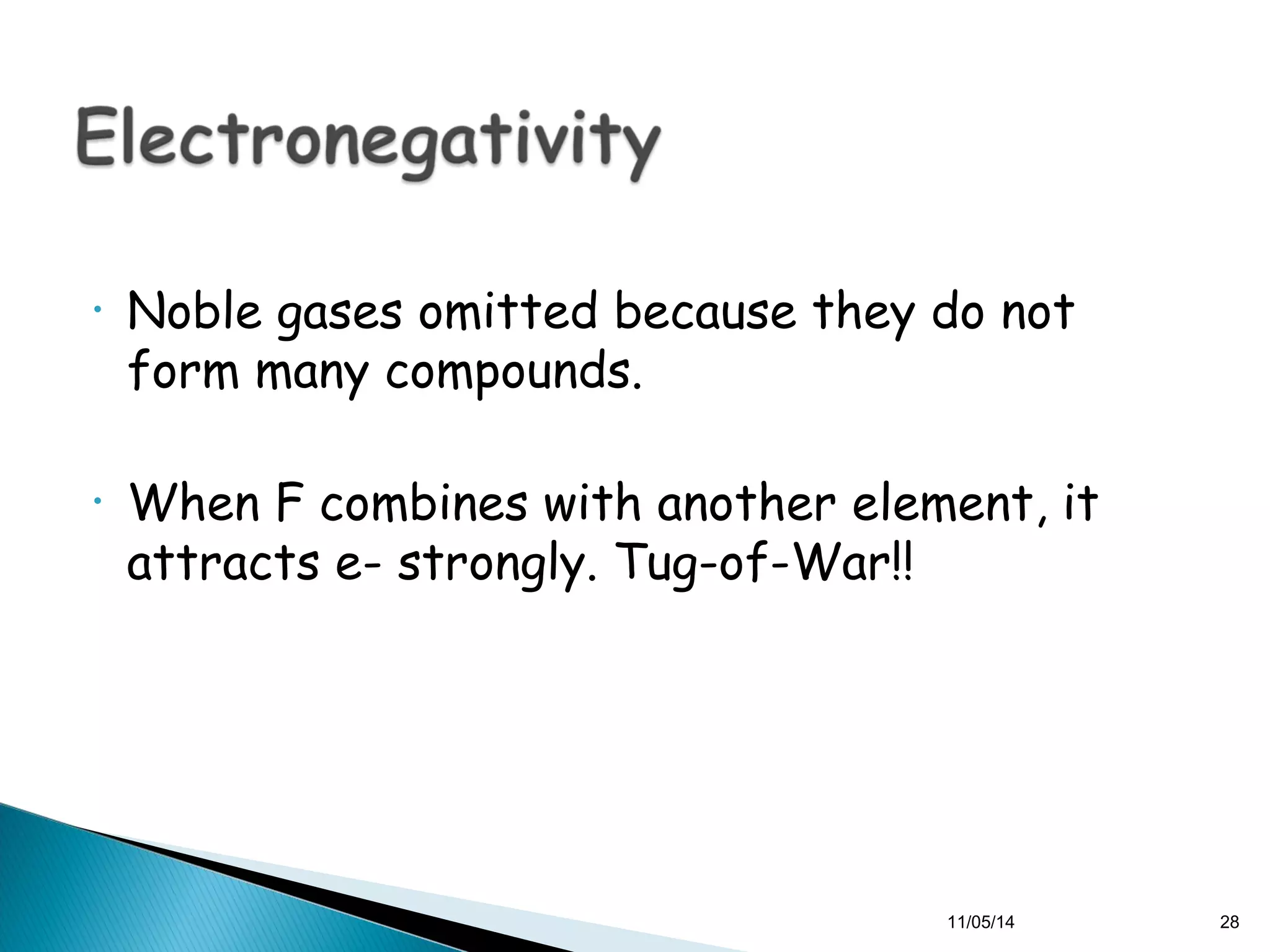 Electronegativity

• Noble gases omitted because they do not form many compounds.

• When F combines with another element, it attracts e- strongly. Tug-of-War!!

11/05/14

28